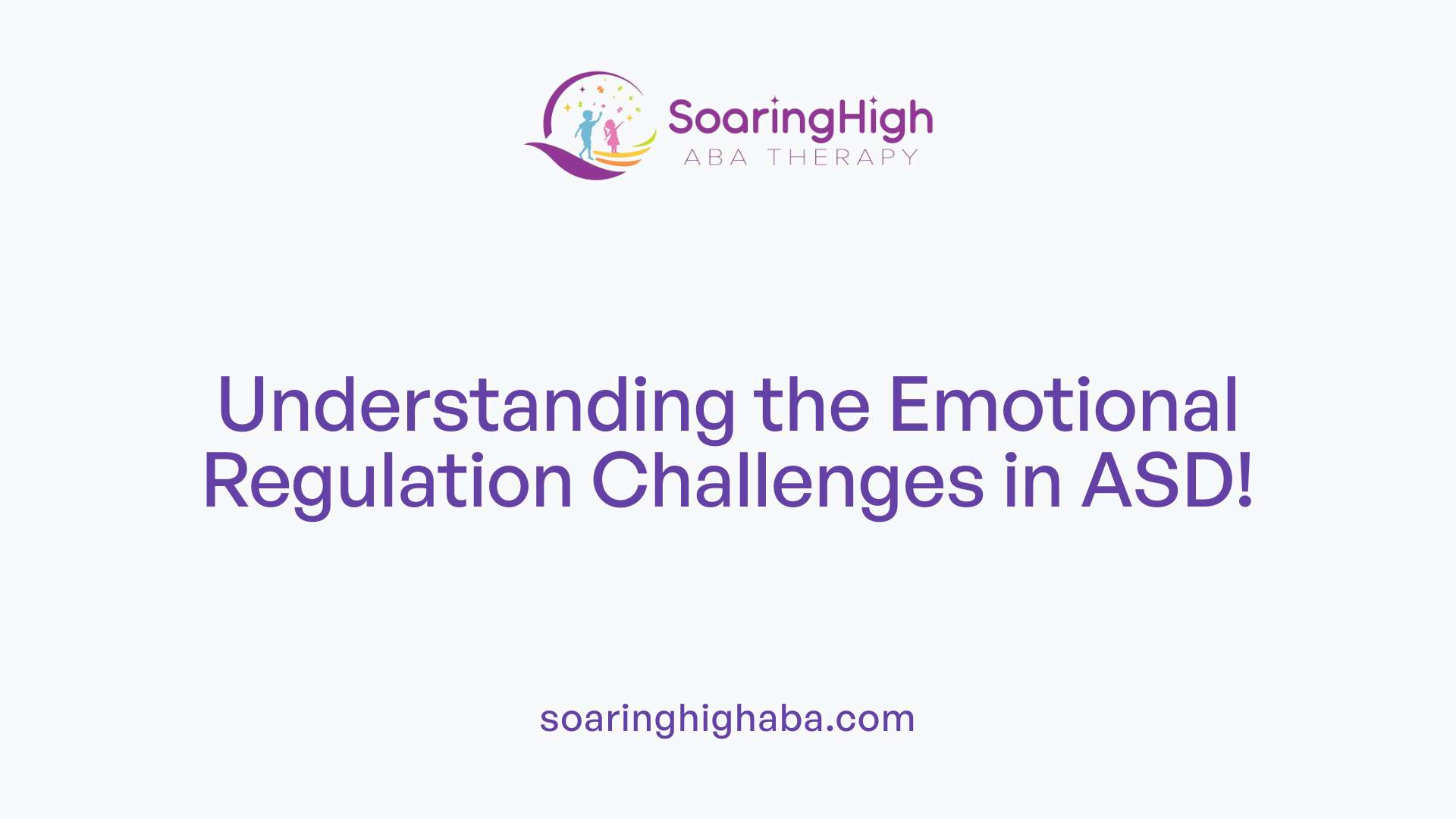 SoaringHigh
ABA THERAPY

Understanding the Emotional Regulation Challenges in ASD!

soaringhighaba.com